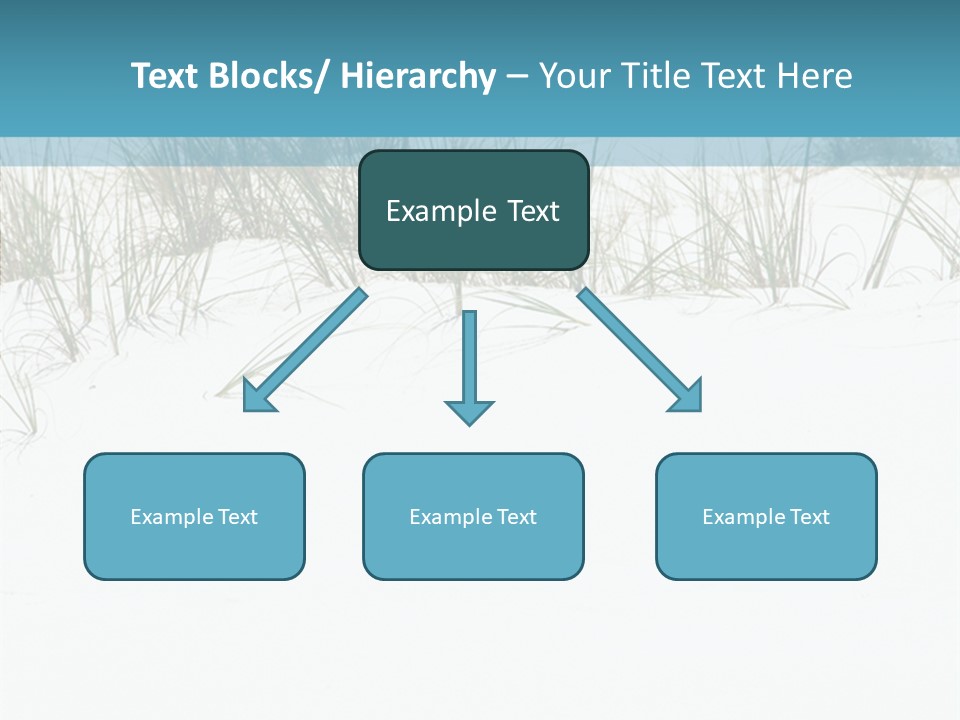 Text Blocks/ Hierarchy – Your Title Text Here

Example Text

Example Text

Example Text

Example Text